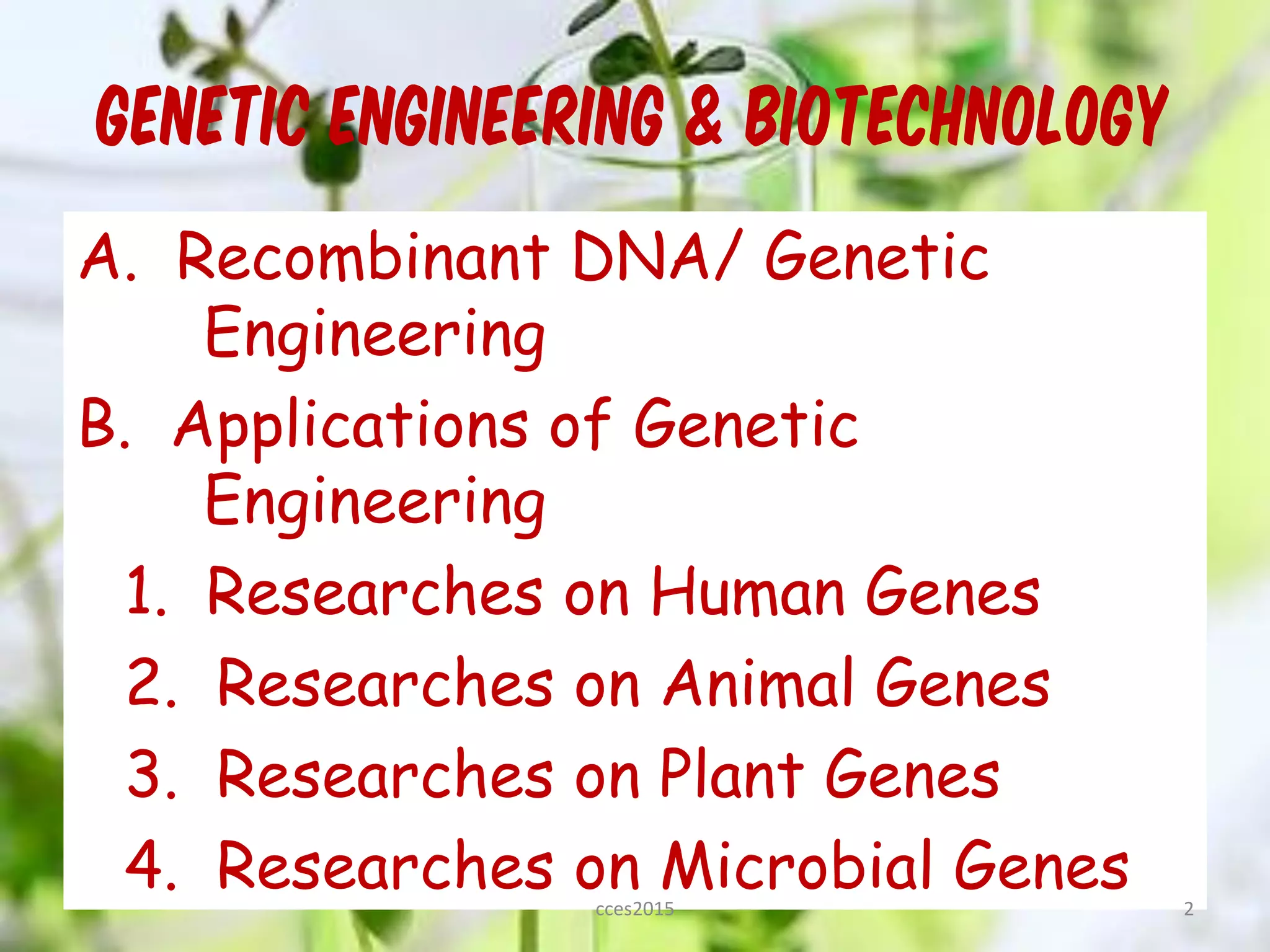 GENETIC ENGINEERING & BIOTECHNOLOGY

A. Recombinant DNA/ Genetic Engineering

B. Applications of Genetic Engineering

1. Researches on Human Genes
2. Researches on Animal Genes
3. Researches on Plant Genes
4. Researches on Microbial Genes

cces2015

2